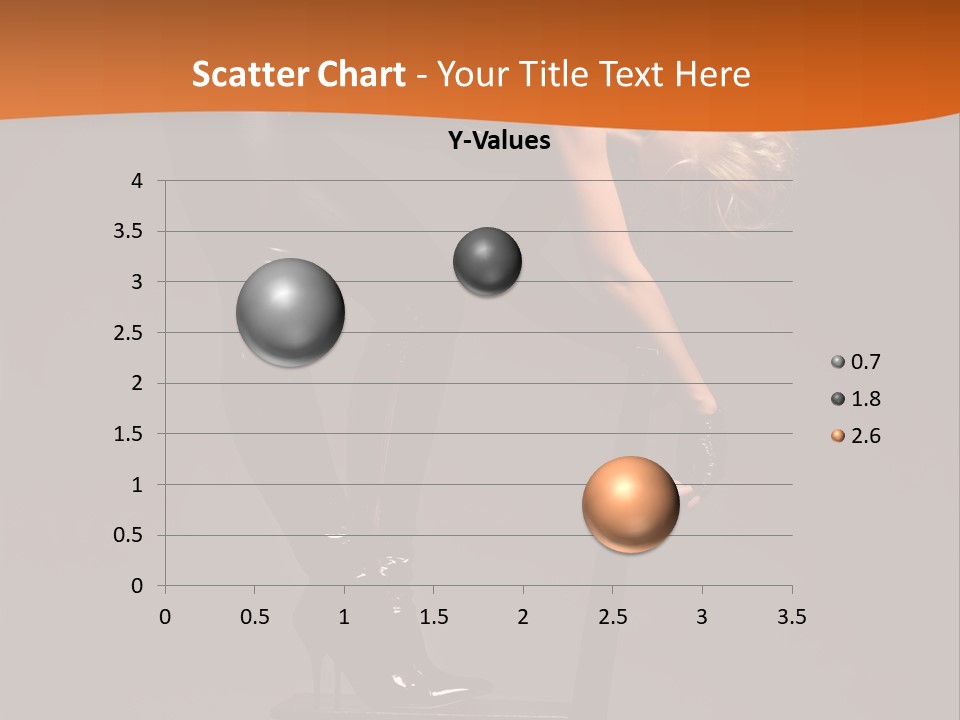 Scatter Chart - Your Title Text Here

Y-Values

4
3.5
3
2.5
2
1.5
1
0.5
0

0 0.5 1 1.5 2 2.5 3 3.5

0.7
1.8
2.6